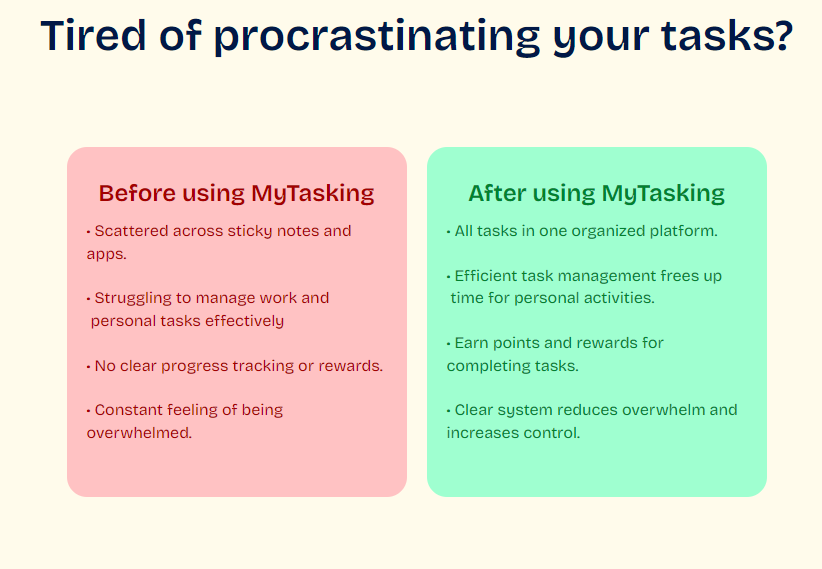 Tired of procrastinating your tasks?

Before using MyTasking

• Scattered across sticky notes and apps.

• Struggling to manage work and personal tasks effectively

• No clear progress tracking or rewards.

• Constant feeling of being overwhelmed.

After using MyTasking

• All tasks in one organized platform.

• Efficient task management frees up time for personal activities.

• Earn points and rewards for completing tasks.

• Clear system reduces overwhelm and increases control.